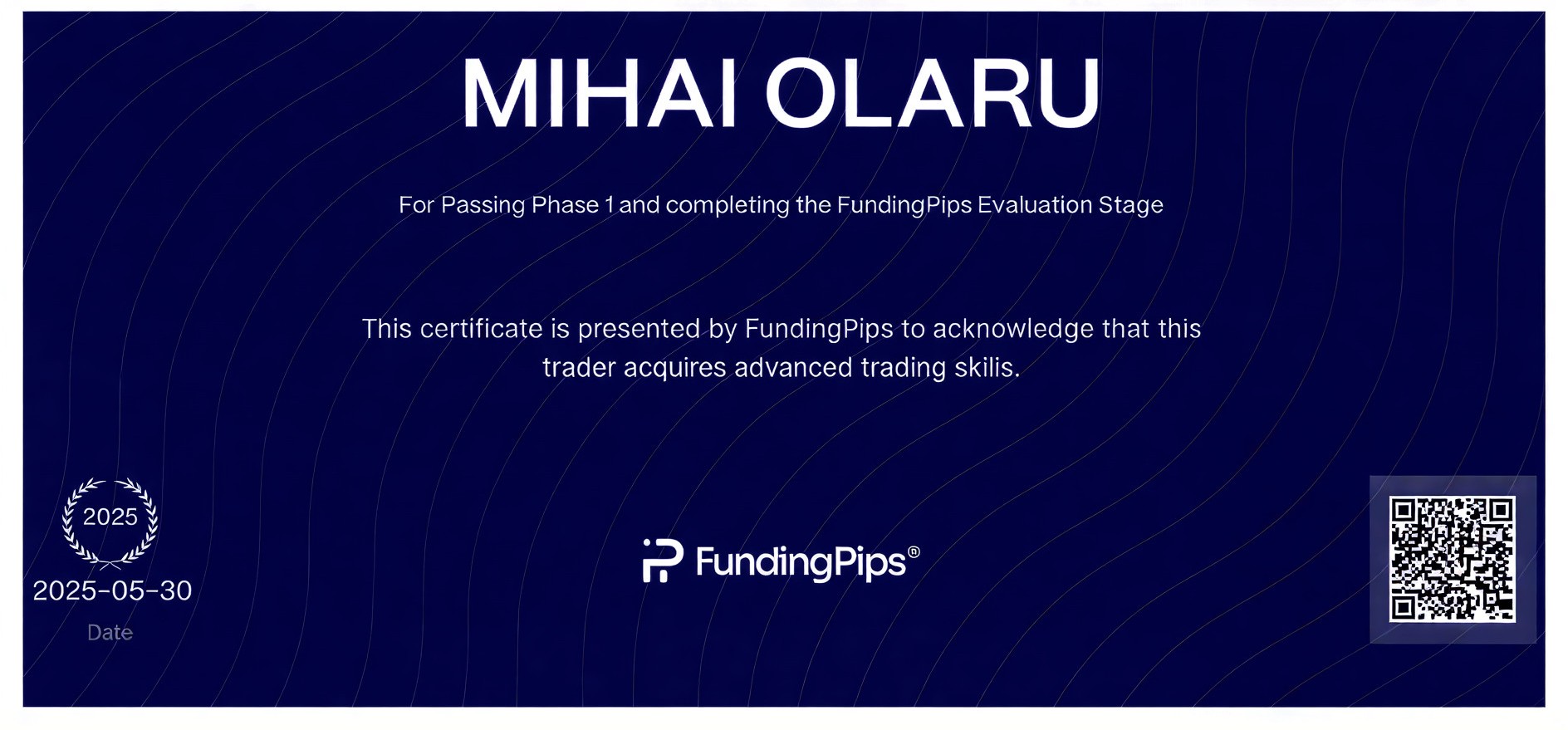 MIHAI OLARU

For Passing Phase 1 and completing the FundingPips Evaluation Stage

This certificate is presented by FundingPips to acknowledge that this trader acquires advanced trading skilis.

2025

2025-05-30

Date

FundingPips®